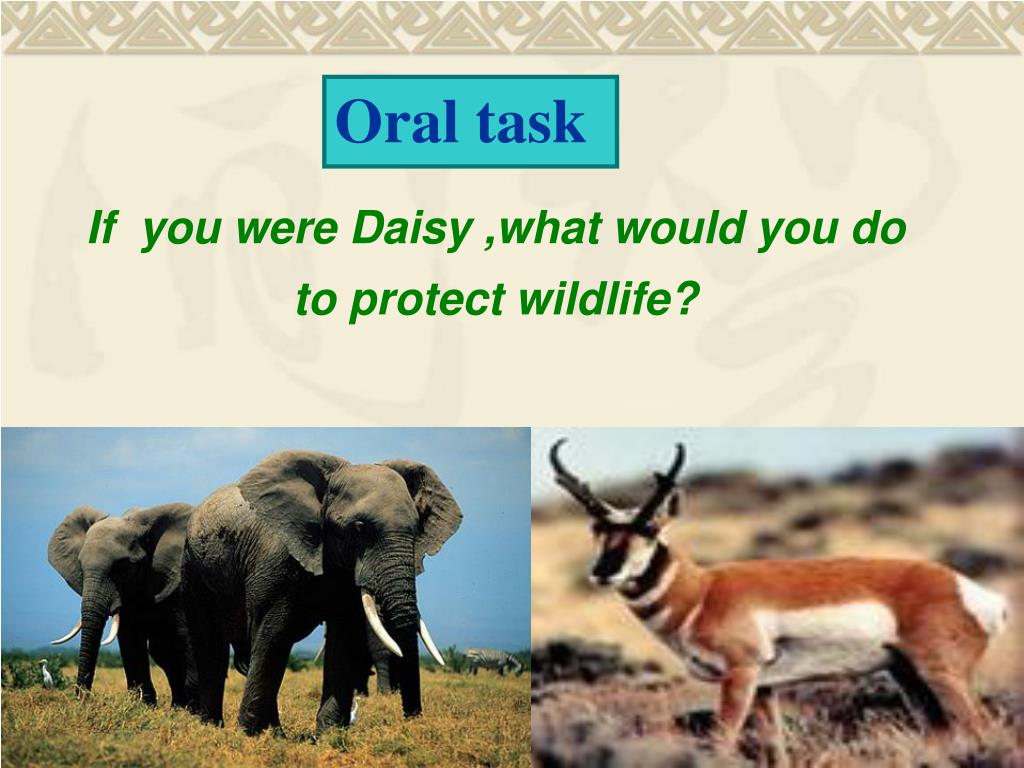 Oral task

If you were Daisy ,what would you do to protect wildlife?